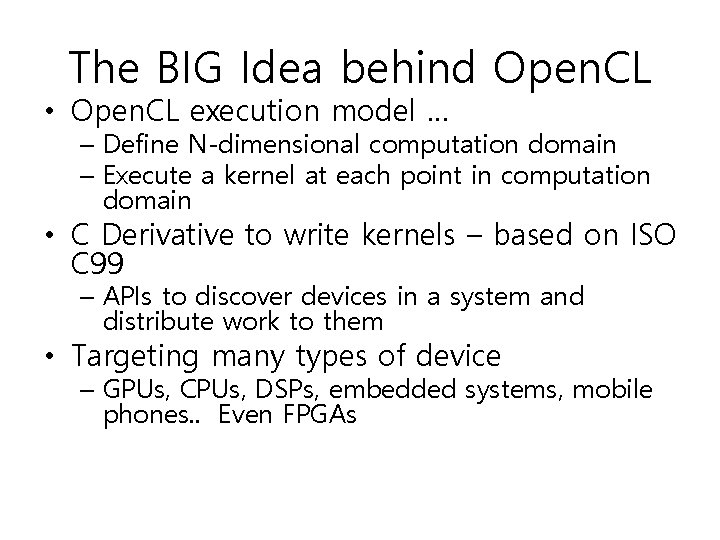 The BIG Idea behind OpenCL

• OpenCL execution model …
  – Define N-dimensional computation domain
  – Execute a kernel at each point in computation domain
• C Derivative to write kernels – based on ISO C99
  – APIs to discover devices in a system and distribute work to them
• Targeting many types of device
  – GPUs, CPUs, DSPs, embedded systems, mobile phones.. Even FPGAs